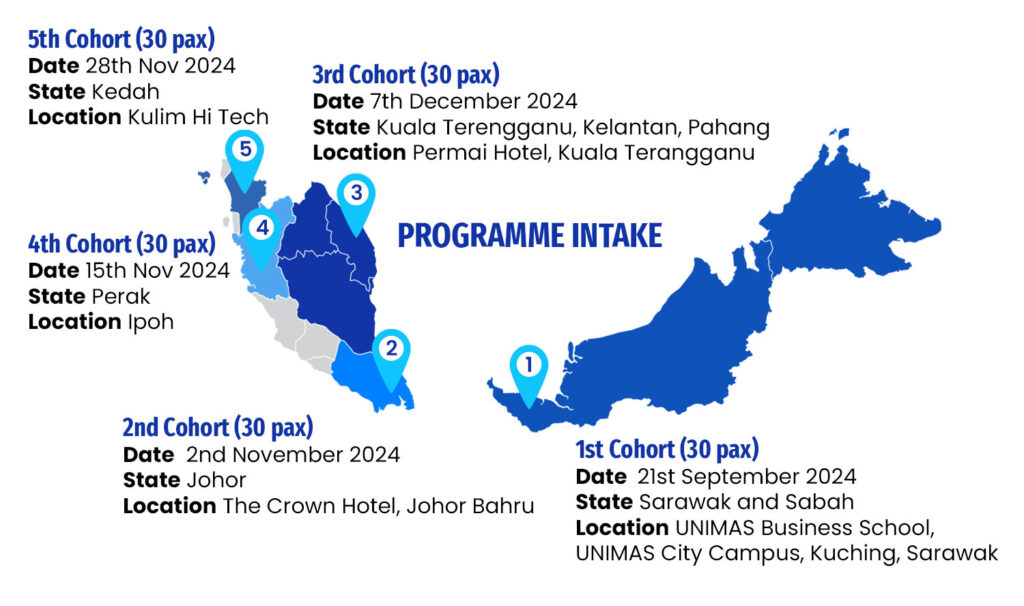 5th Cohort (30 pax)
Date 28th Nov 2024
State Kedah
Location Kulim Hi Tech

3rd Cohort (30 pax)
Date 7th December 2024
State Kuala Terengganu, Kelantan, Pahang
Location Permai Hotel, Kuala Terangganu

5

3

4

PROGRAMME INTAKE

4th Cohort (30 pax)
Date 15th Nov 2024
State Perak
Location Ipoh

2

1

2nd Cohort (30 pax)
Date 2nd November 2024
State Johor
Location The Crown Hotel, Johor Bahru

1st Cohort (30 pax)
Date 21st September 2024
State Sarawak and Sabah
Location UNIMAS Business School, UNIMAS City Campus, Kuching, Sarawak